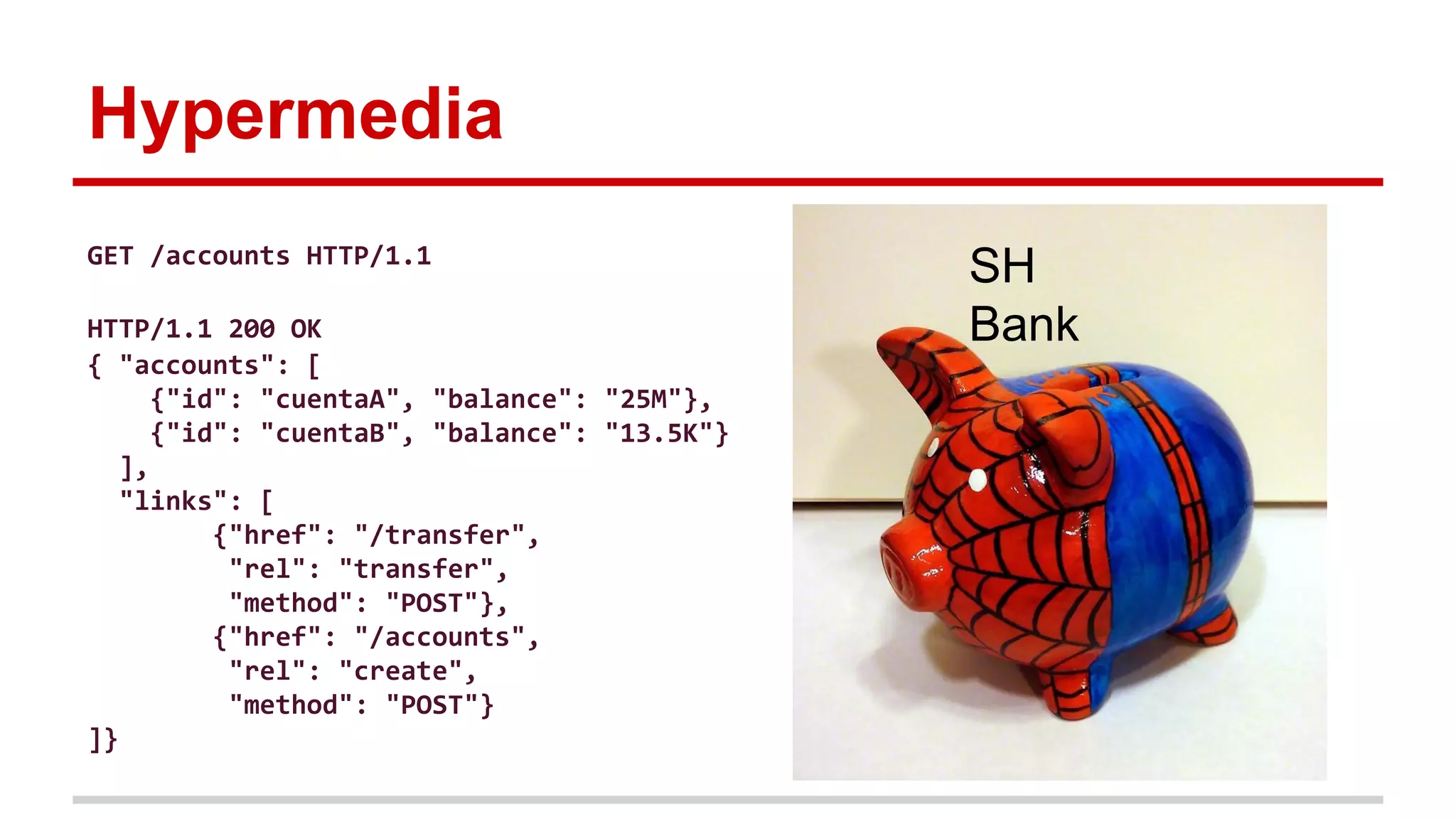 Hypermedia

GET /accounts HTTP/1.1

HTTP/1.1 200 OK
{ "accounts": [
{"id": "cuentaA", "balance": "25M"},
{"id": "cuentaB", "balance": "13.5K"}
],
"links": [
{"href": "/transfer",
"rel": "transfer",
"method": "POST"},
{"href": "/accounts",
"rel": "create",
"method": "POST"}
]}

SH
Bank